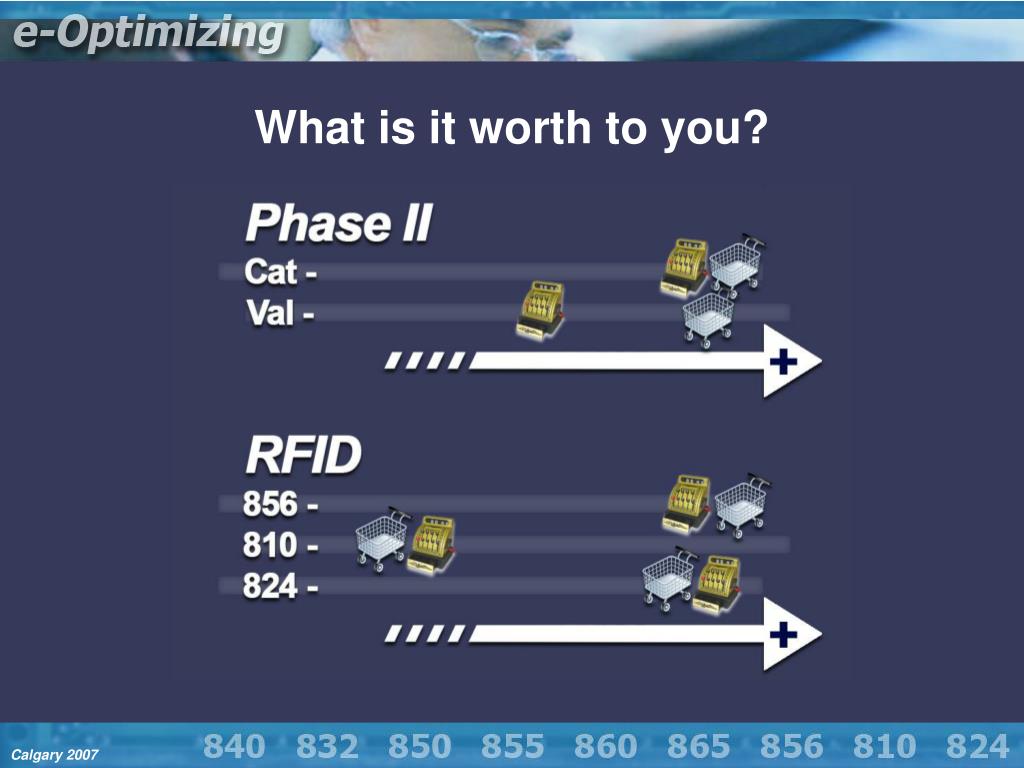 e-Optimizing

What is it worth to you?

Phase II
Cat -
Val -

+

RFID
856 -
810 -
824 -

+

Calgary 2007

840 832 850 855 860 865 856 810 824